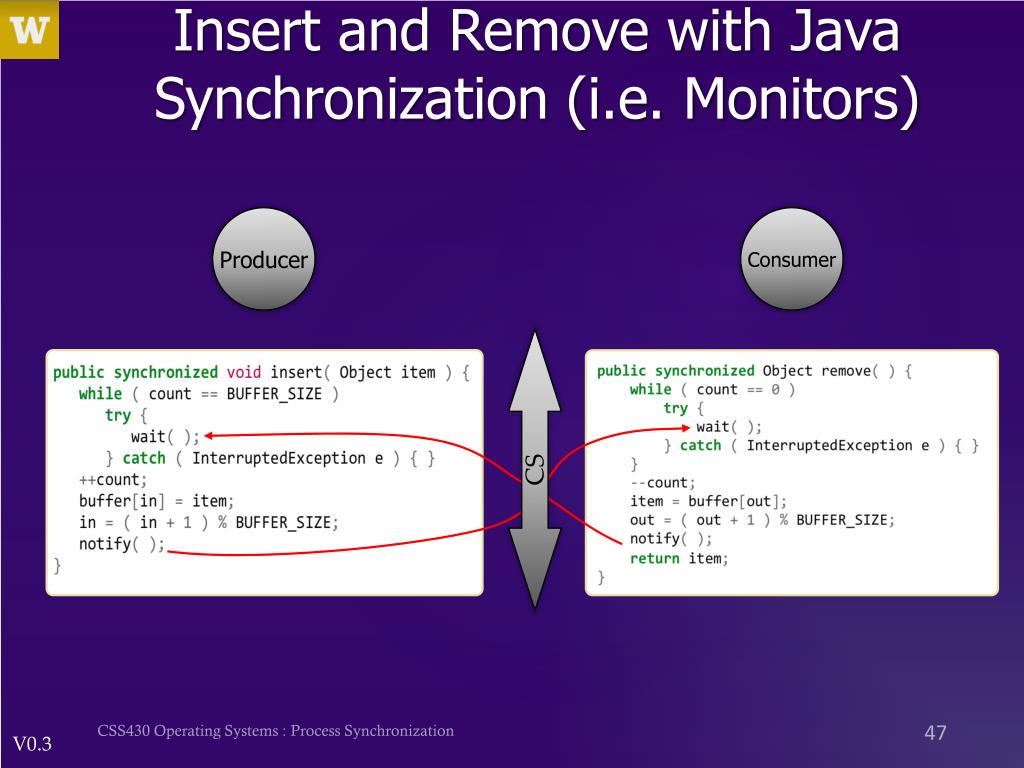 W

Insert and Remove with Java Synchronization (i.e. Monitors)

Producer

Consumer

public synchronized void insert( Object item ) {
while ( count == BUFFER_SIZE )
try {
wait( );
} catch ( InterruptedException e ) { }
++count;
buffer[in] = item;
in = ( in + 1 ) % BUFFER_SIZE;
notify( );
}

CS

public synchronized Object remove( ) {
while ( count == 0 )
try {
wait( );
} catch ( InterruptedException e ) { }
}
--count;
item = buffer[out];
out = ( out + 1 ) % BUFFER_SIZE;
notify( );
return item;
}

V0.3

CSS430 Operating Systems : Process Synchronization

47